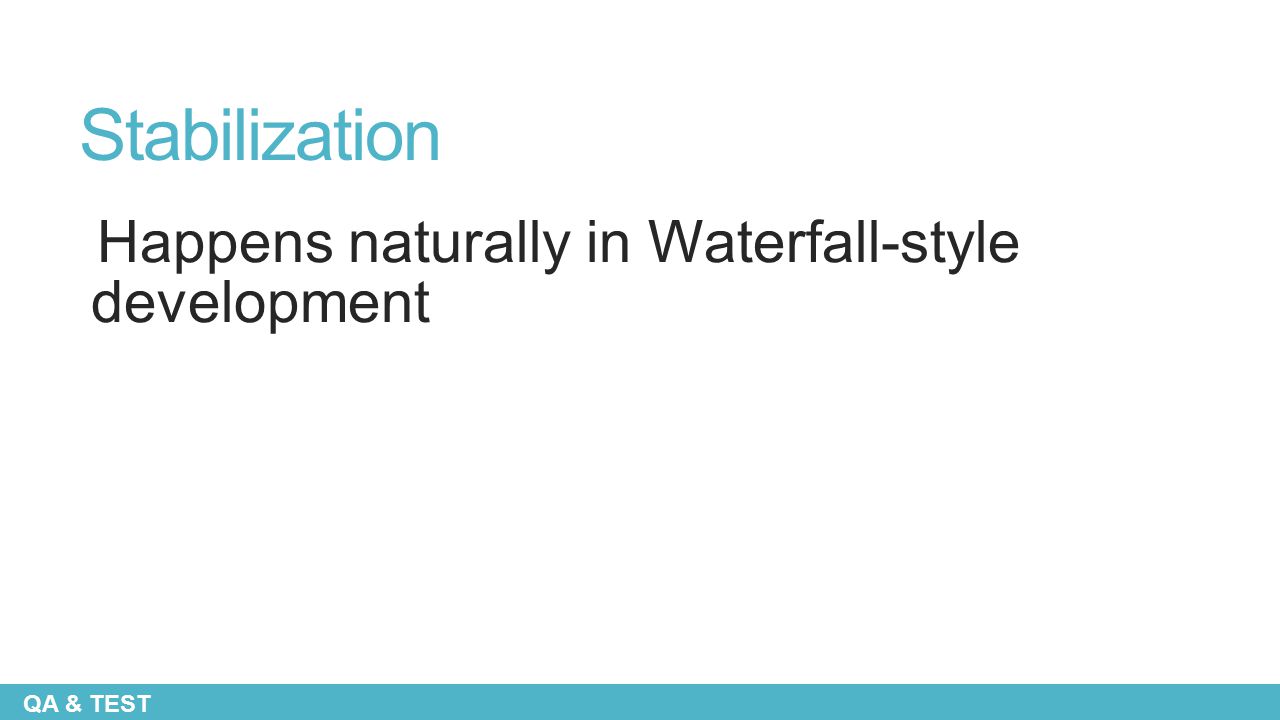 Stabilization

Happens naturally in Waterfall-style development

QA & TEST